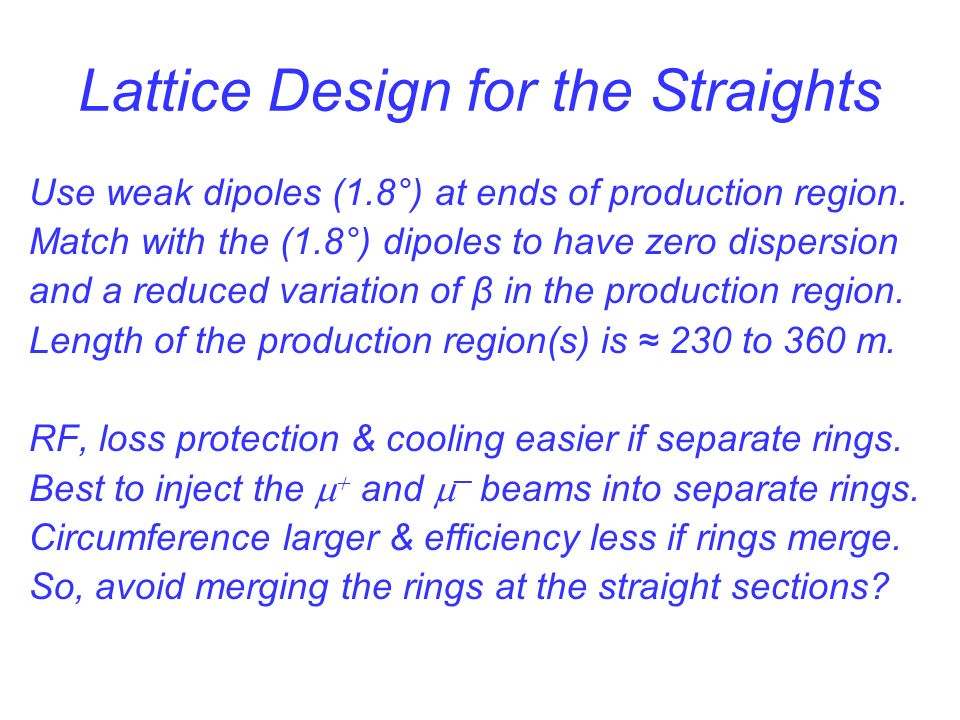 Lattice Design for the Straights

Use weak dipoles (1.8°) at ends of production region. Match with the (1.8°) dipoles to have zero dispersion and a reduced variation of β in the production region. Length of the production region(s) is ≈ 230 to 360 m.

RF, loss protection & cooling easier if separate rings. Best to inject the $\mu^+$ and $\mu^-$ beams into separate rings. Circumference larger & efficiency less if rings merge. So, avoid merging the rings at the straight sections?